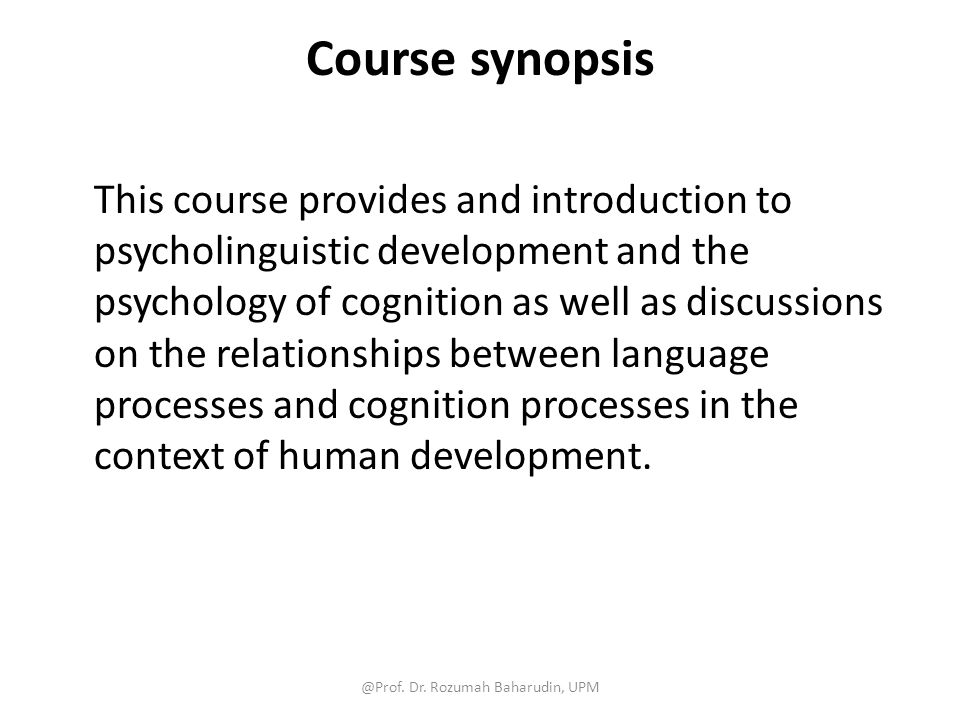 Course synopsis

This course provides and introduction to psycholinguistic development and the psychology of cognition as well as discussions on the relationships between language processes and cognition processes in the context of human development.

@Prof. Dr. Rozumah Baharudin, UPM